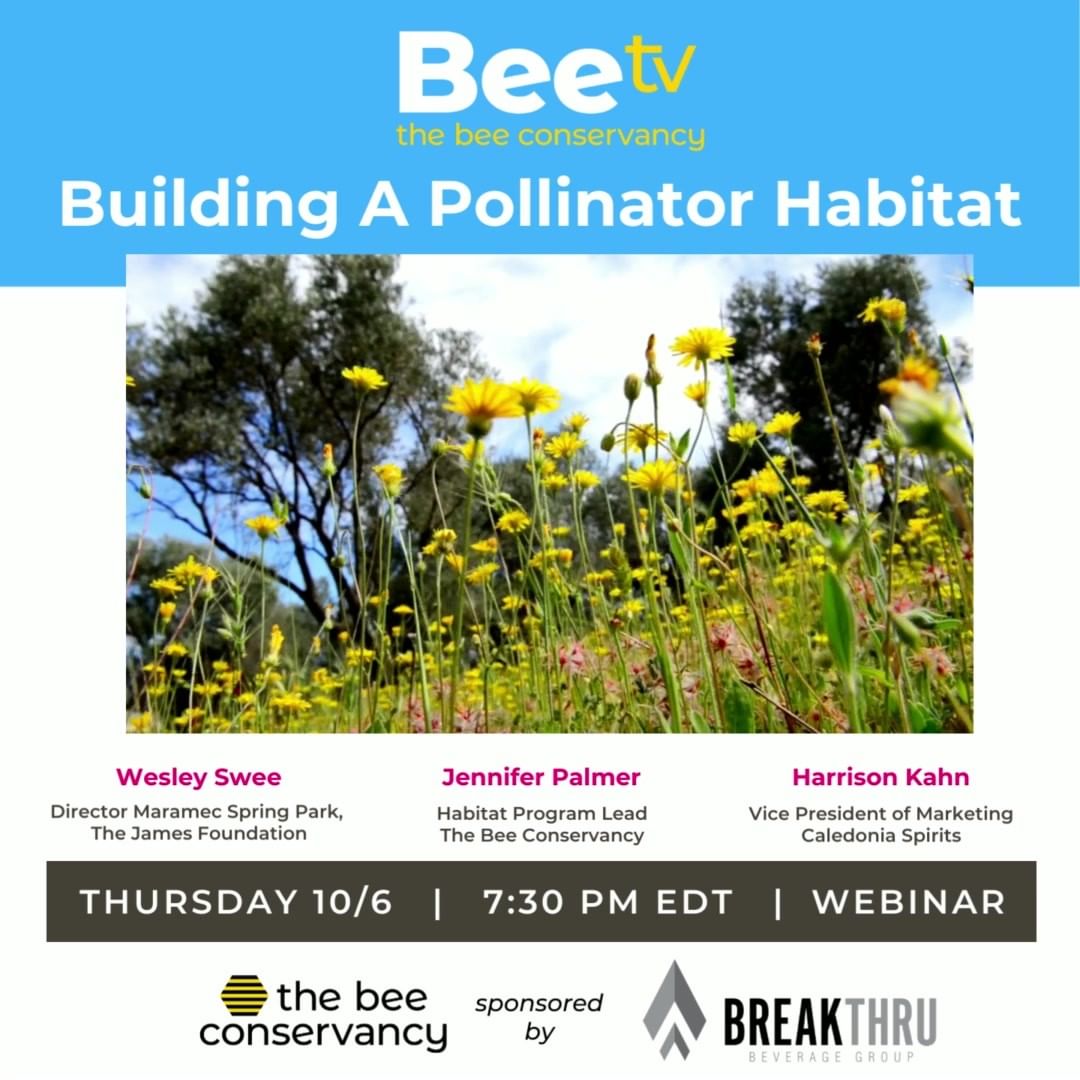 Bee tv
the bee conservancy

Building A Pollinator Habitat

Wesley Swee
Director Maramec Spring Park, The James Foundation

Jennifer Palmer
Habitat Program Lead
The Bee Conservancy

Harrison Kahn
Vice President of Marketing
Caledonia Spirits

THURSDAY 10/6 | 7:30 PM EDT | WEBINAR

the bee conservancy

sponsored by

BREAKTHRU
BEVERAGE GROUP